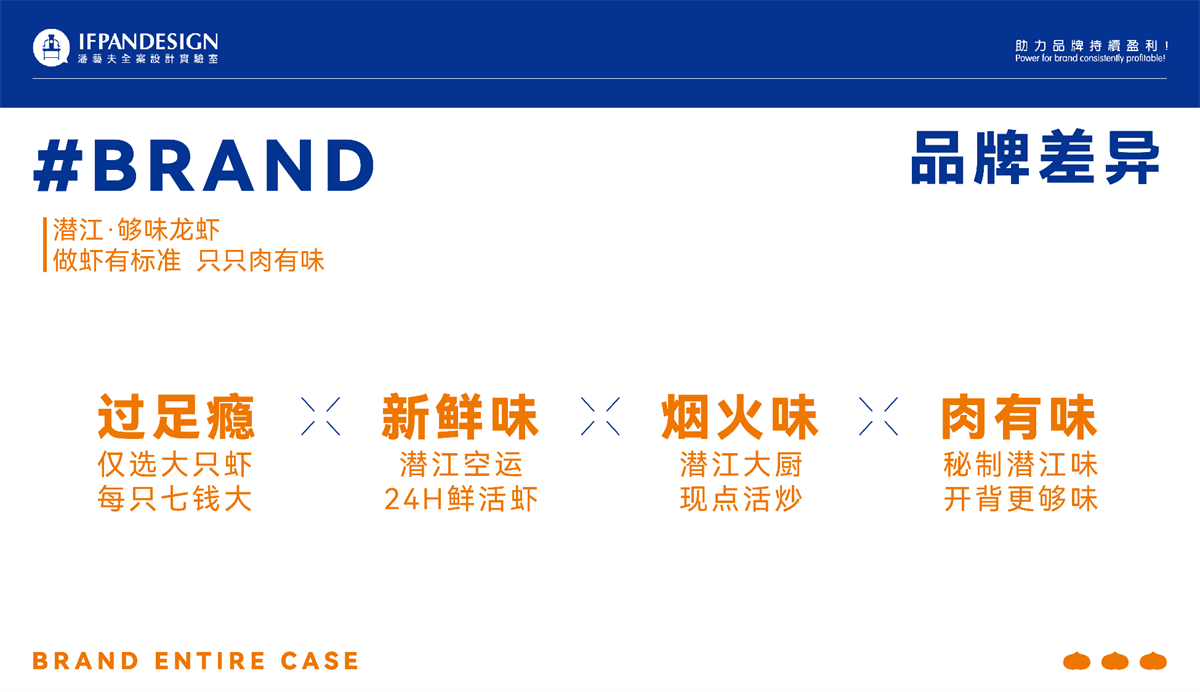 IFPANDESIGN
潘藝夫全案設計實驗室

助力品牌持續盈利！
Power for brand consistently profitable!

#BRAND

品牌差异

潜江·够味龙虾
做虾有标准 只只肉有味

过足瘾
仅选大只虾
每只七钱大

新鲜味
潜江空运
24H鲜活虾

烟火味
潜江大厨
现点活炒

肉有味
秘制潜江味
开背更够味

BRAND ENTIRE CASE